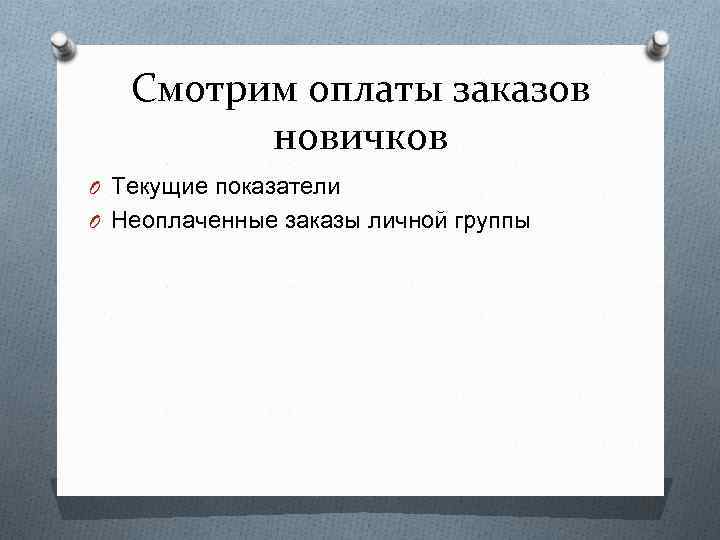 Смотрим оплаты заказов новичков

Текущие показатели

Неоплаченные заказы личной группы